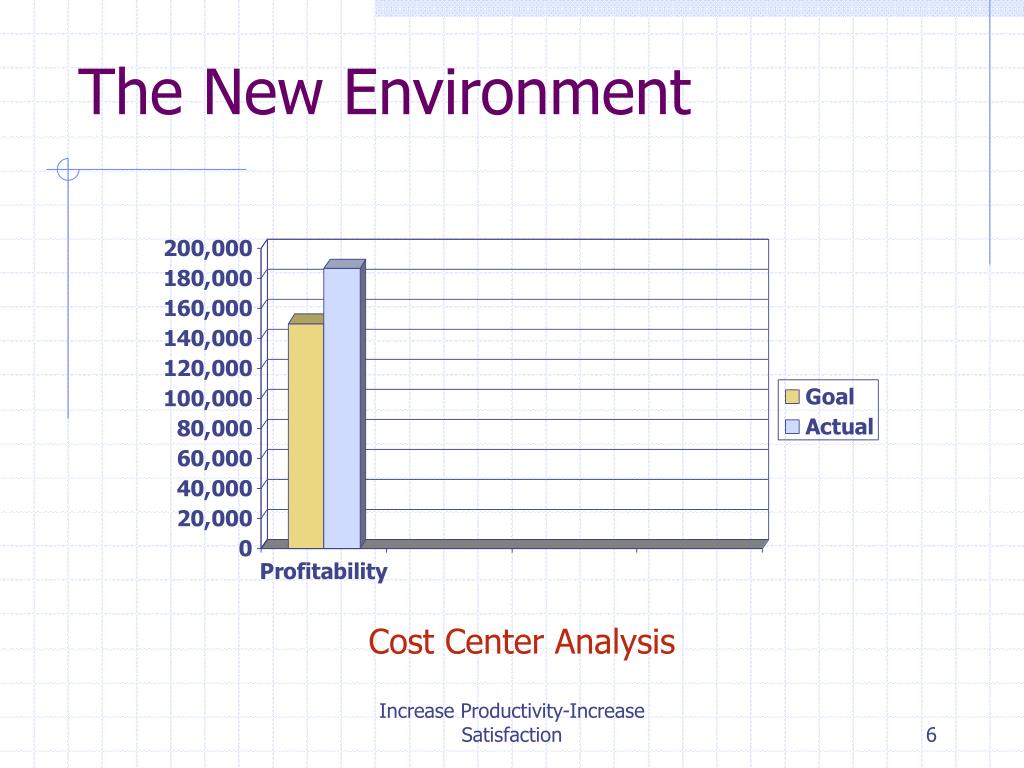 The New Environment

200,000
180,000
160,000
140,000
120,000
100,000
80,000
60,000
40,000
20,000
0

Profitability

Goal
Actual

Cost Center Analysis

Increase Productivity-Increase Satisfaction

6